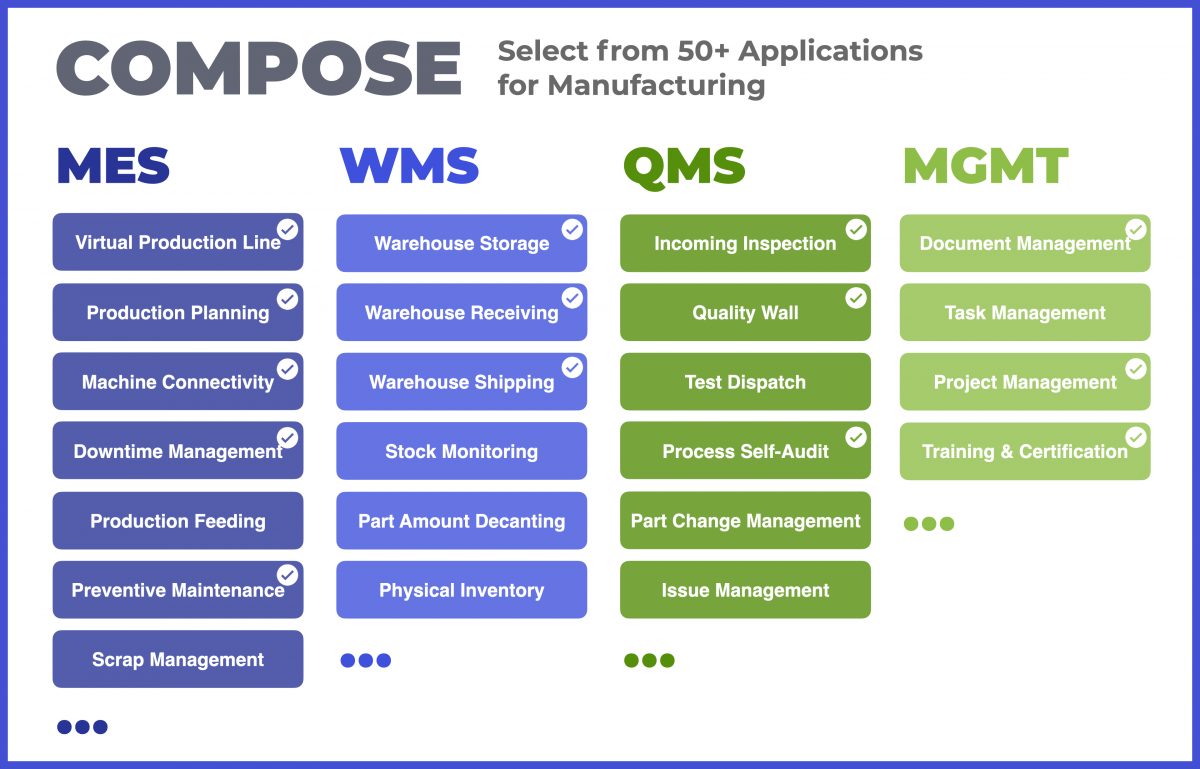 COMPOSE

Select from 50+ Applications for Manufacturing

MES

Virtual Production Line

Production Planning

Machine Connectivity

Downtime Management

Production Feeding

Preventive Maintenance

Scrap Management

WMS

Warehouse Storage

Warehouse Receiving

Warehouse Shipping

Stock Monitoring

Part Amount Decanting

Physical Inventory

QMS

Incoming Inspection

Quality Wall

Test Dispatch

Process Self-Audit

Part Change Management

Issue Management

MGMT

Document Management

Task Management

Project Management

Training & Certification